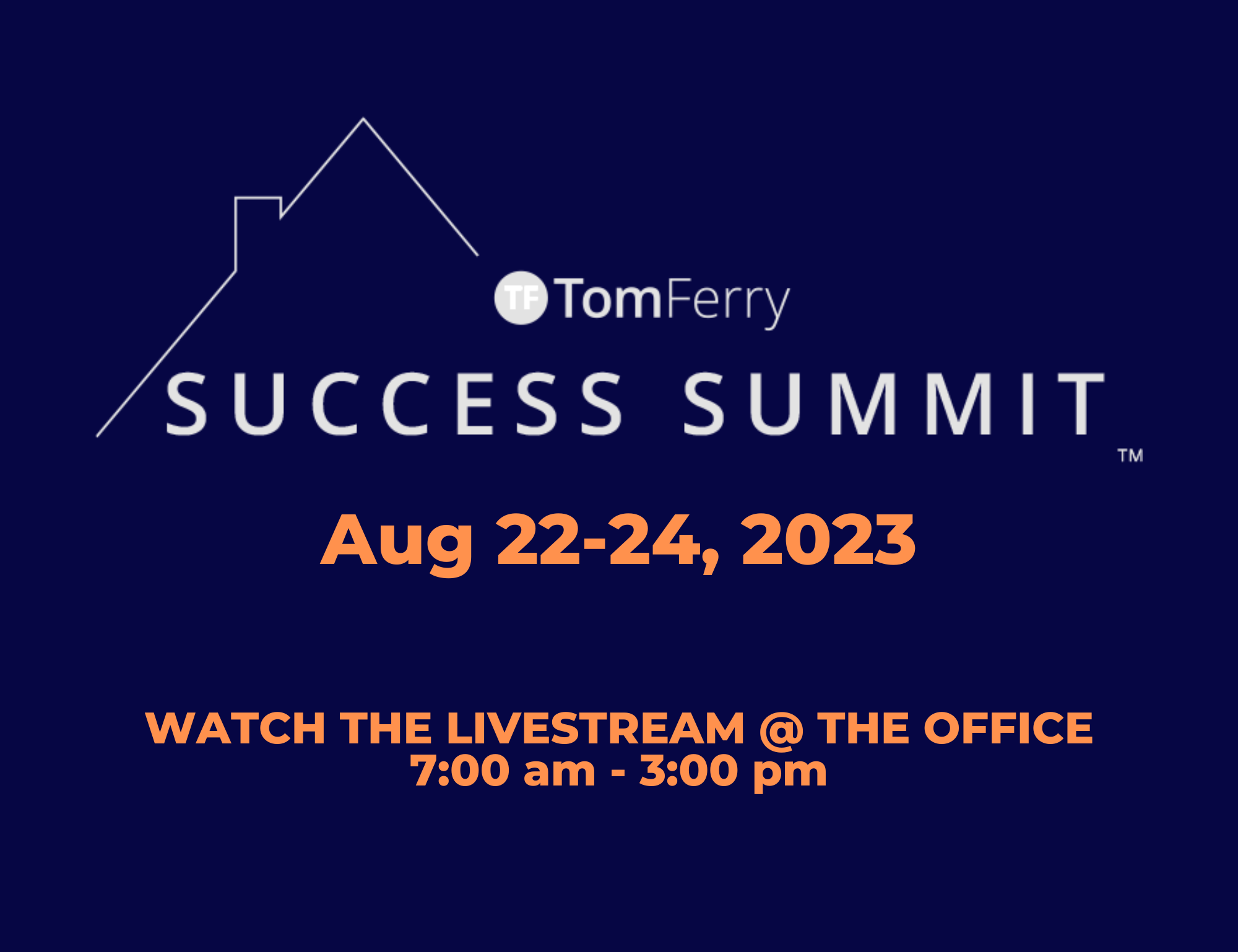 TF TomFerry

SUCCESS SUMMIT™

Aug 22-24, 2023

WATCH THE LIVESTREAM @ THE OFFICE
7:00 am - 3:00 pm